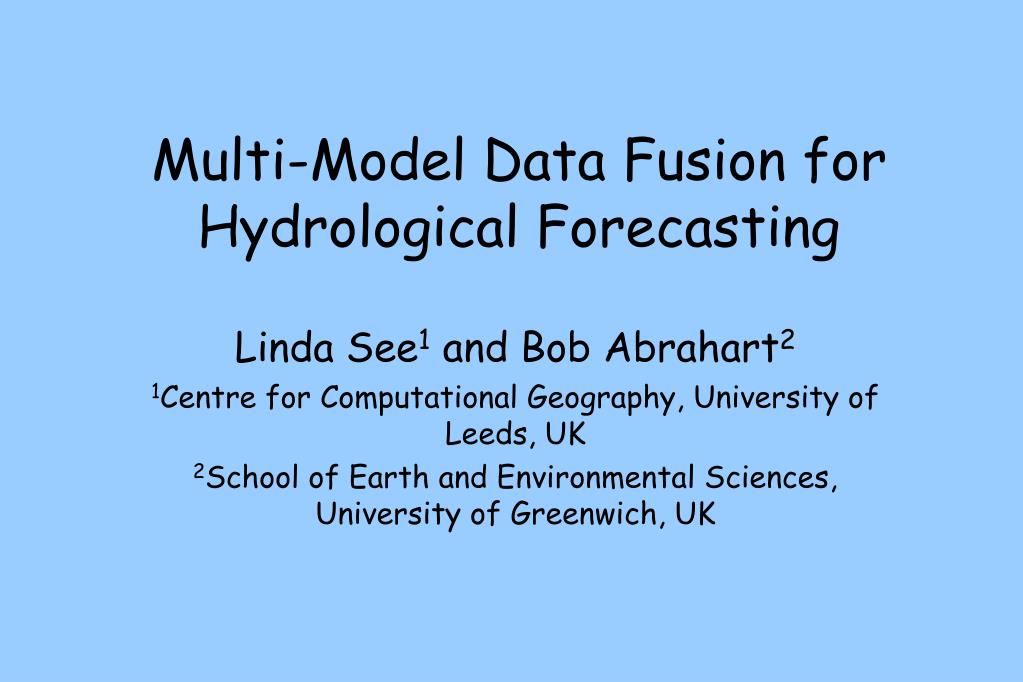 Multi-Model Data Fusion for Hydrological Forecasting

Linda See$^1$ and Bob Abrahart$^2$

$^1$Centre for Computational Geography, University of Leeds, UK

$^2$School of Earth and Environmental Sciences, University of Greenwich, UK